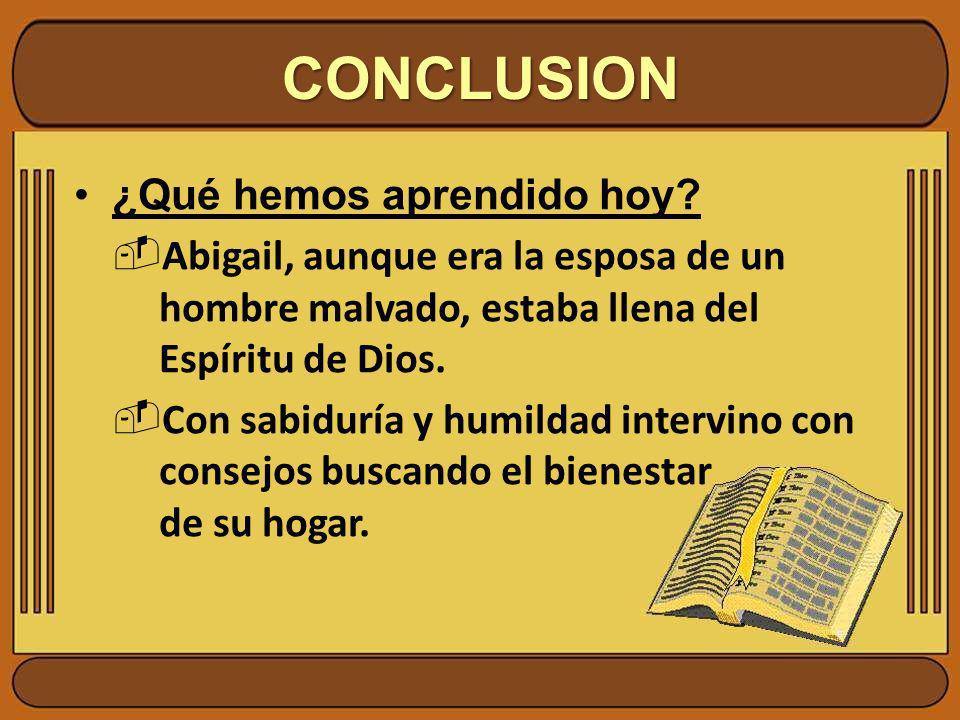 CONCLUSION

• ¿Qué hemos aprendido hoy?

Abigail, aunque era la esposa de un hombre malvado, estaba llena del Espíritu de Dios.

Con sabiduría y humildad intervino con consejos buscando el bienestar de su hogar.